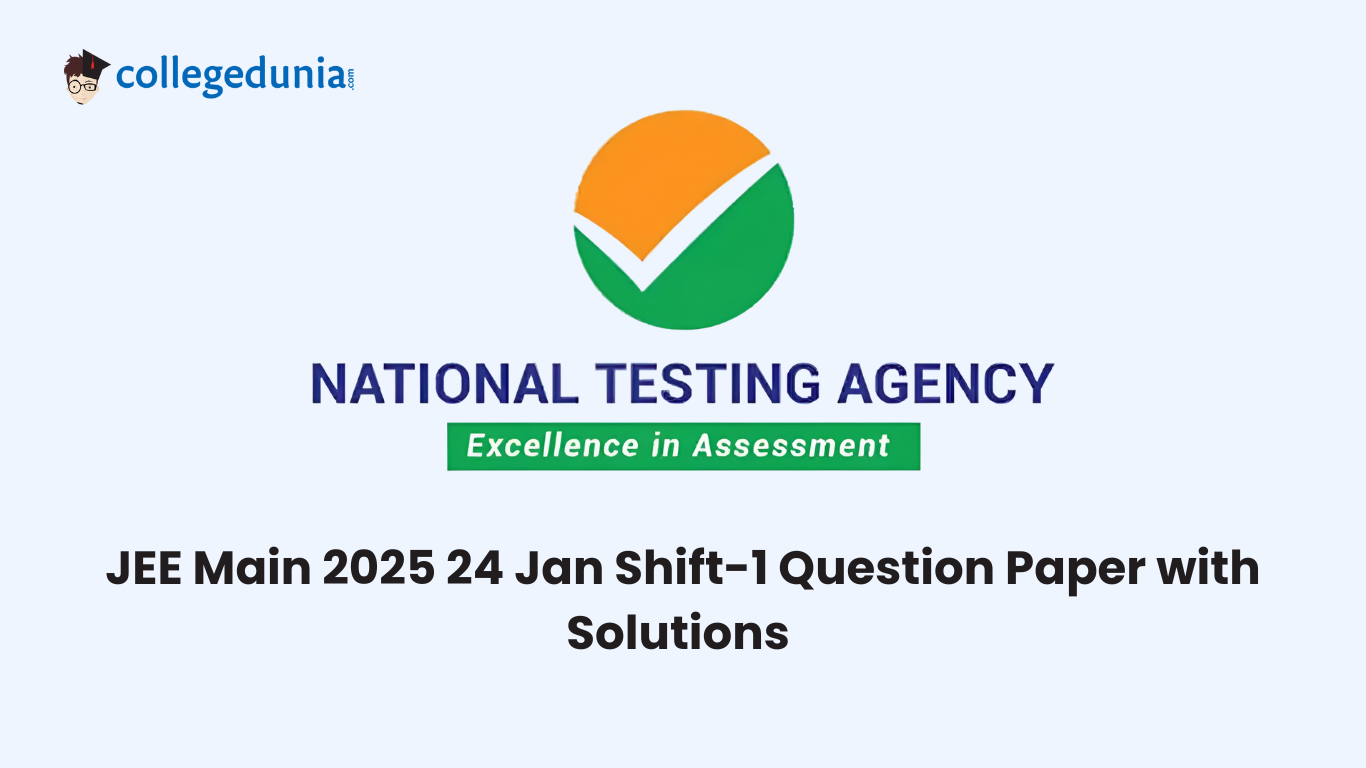 collegedunia.com

NATIONAL TESTING AGENCY

Excellence in Assessment

JEE Main 2025 24 Jan Shift-1 Question Paper with Solutions